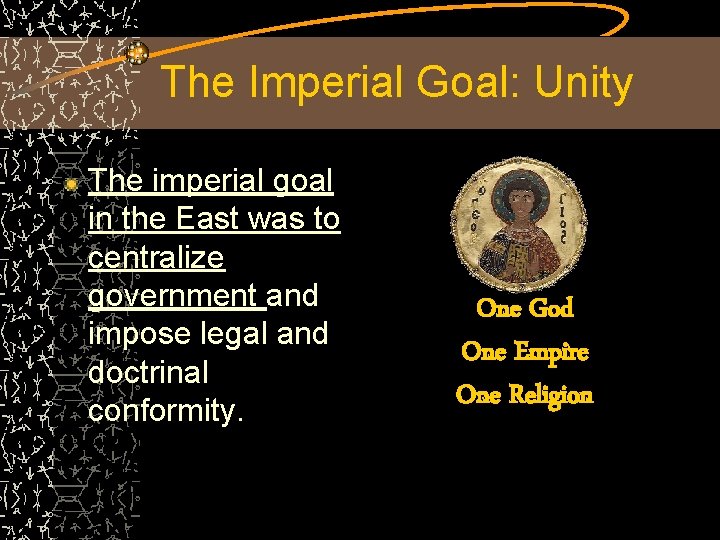 The Imperial Goal: Unity

The imperial goal in the East was to centralize government and impose legal and doctrinal conformity.

One God
One Empire
One Religion